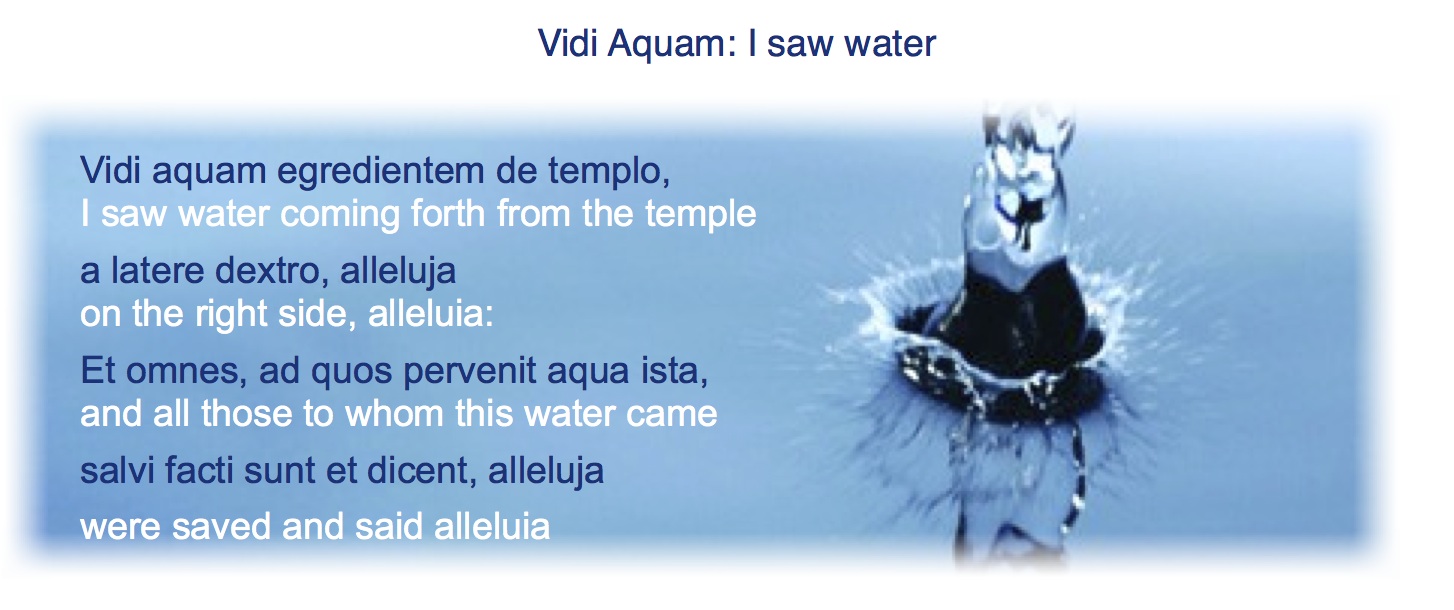 Vidi Aquam: I saw water

Vidi aquam egredientem de templo,
I saw water coming forth from the temple

a latere dextro, alleluja
on the right side, alleluia:

Et omnes, ad quos pervenit aqua ista,
and all those to whom this water came

salvi facti sunt et dicent, alleluja

were saved and said alleluia